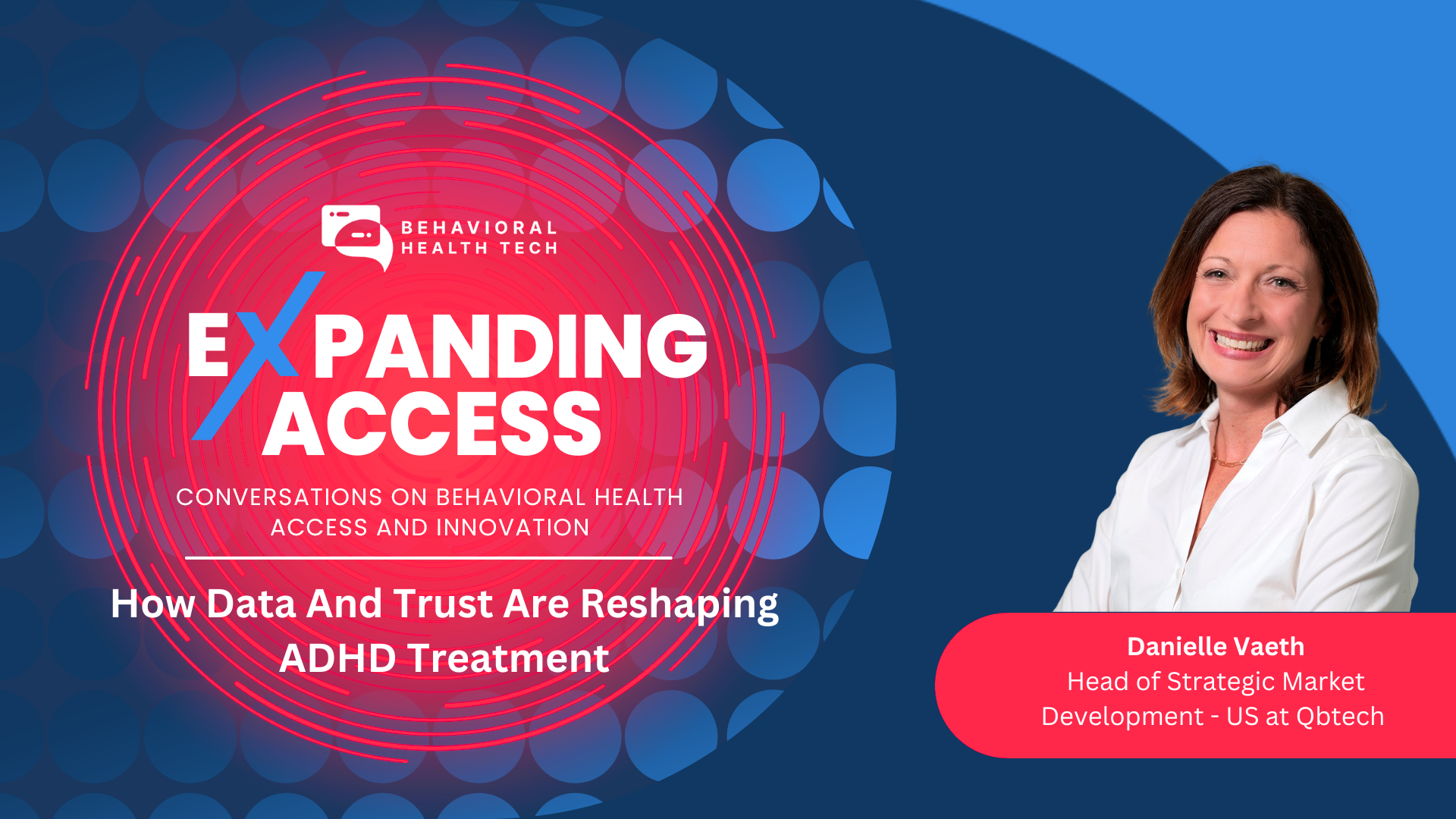 BEHAVIORAL HEALTH TECH

EXPANDING ACCESS

CONVERSATIONS ON BEHAVIORAL HEALTH ACCESS AND INNOVATION

How Data And Trust Are Reshaping ADHD Treatment

Danielle Vaeth
Head of Strategic Market Development - US at Qbtech